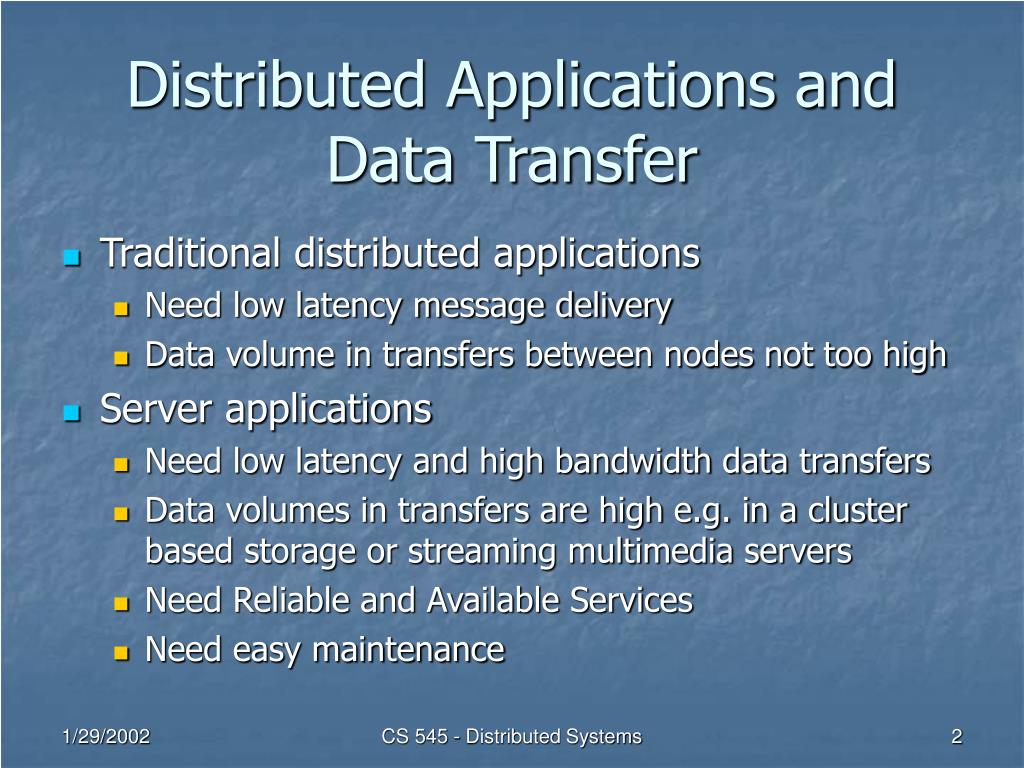 Distributed Applications and Data Transfer

- Traditional distributed applications
  - Need low latency message delivery
  - Data volume in transfers between nodes not too high
- Server applications
  - Need low latency and high bandwidth data transfers
  - Data volumes in transfers are high e.g. in a cluster based storage or streaming multimedia servers
  - Need Reliable and Available Services
  - Need easy maintenance

1/29/2002

CS 545 - Distributed Systems

2